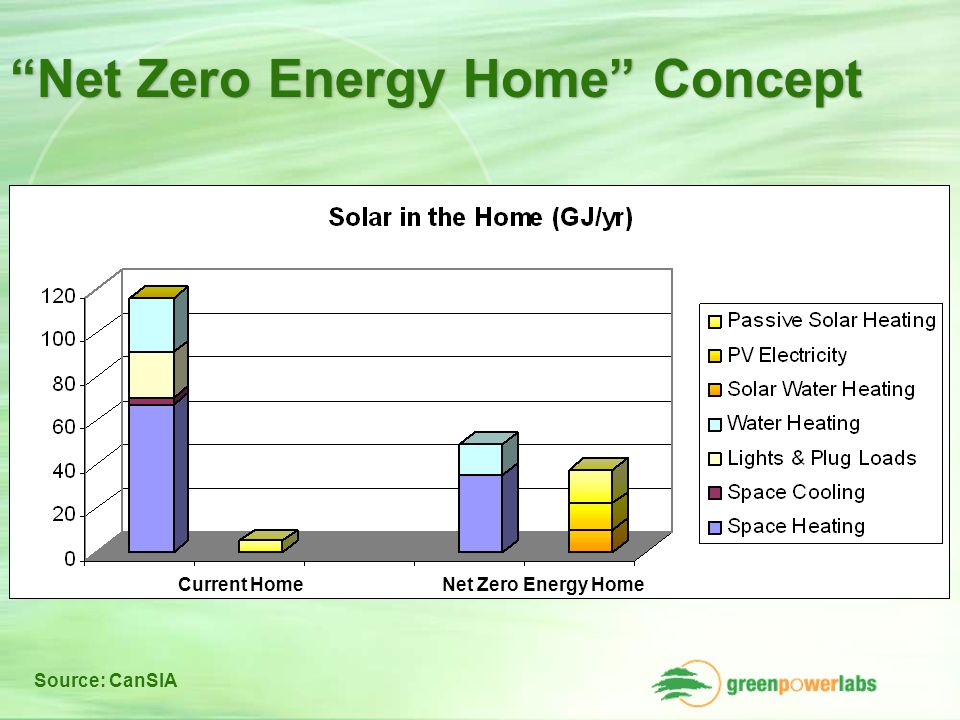 “Net Zero Energy Home” Concept

Solar in the Home (GJ/yr)

120
100
80
60
40
20
0

Current Home
Net Zero Energy Home

Passive Solar Heating
PV Electricity
Solar Water Heating
Water Heating
Lights & Plug Loads
Space Cooling
Space Heating

Source: CanSIA

greenpowerlabs